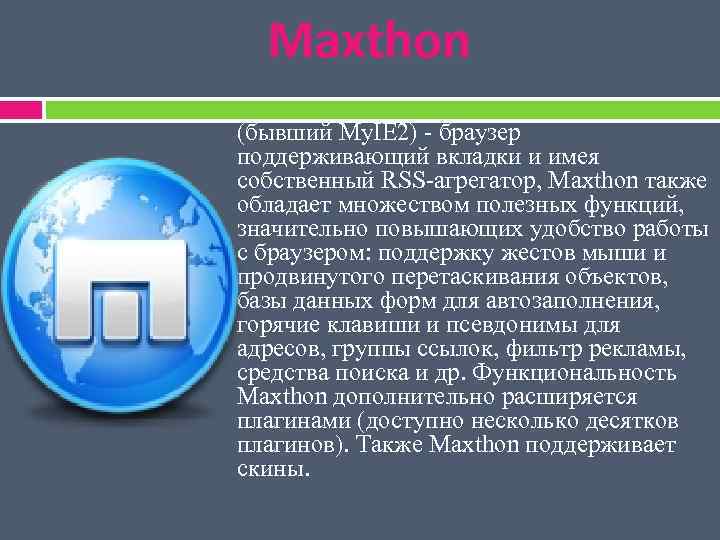 Maxthon

(бывший MyIE2) - браузер поддерживающий вкладки и имея собственный RSS-агрегатор, Maxthon также обладает множеством полезных функций, значительно повышающих удобство работы с браузером: поддержку жестов мыши и продвинутого перетаскивания объектов, базы данных форм для автозаполнения, горячие клавиши и псевдонимы для адресов, группы ссылок, фильтр рекламы, средства поиска и др. Функциональность Maxthon дополнительно расширяется плагинами (доступно несколько десятков плагинов). Также Maxthon поддерживает скины.